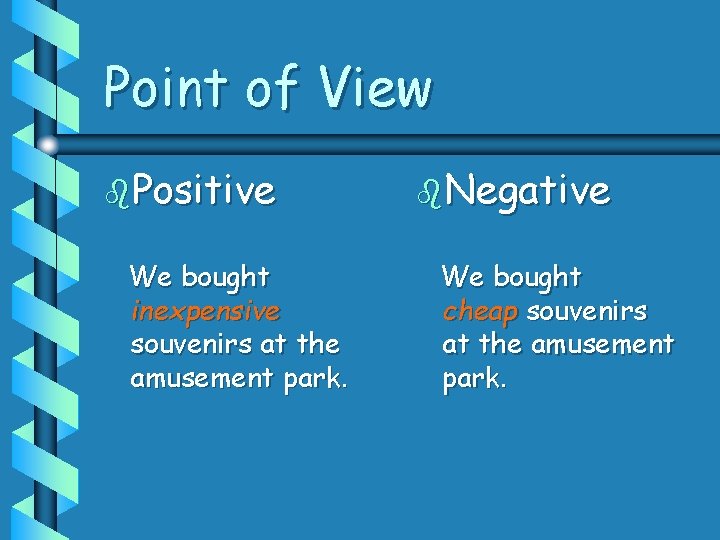 Point of View

Positive

We bought inexpensive souvenirs at the amusement park.

Negative

We bought cheap souvenirs at the amusement park.